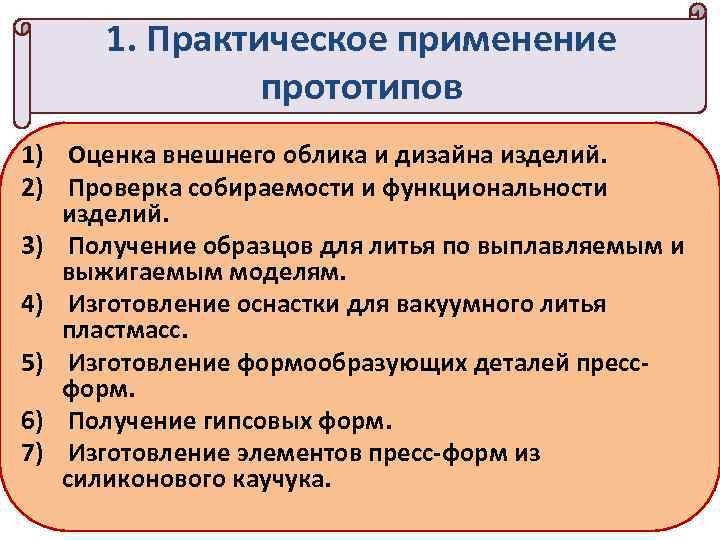 1. Практическое применение прототипов

1) Оценка внешнего облика и дизайна изделий.
2) Проверка собираемости и функциональности изделий.
3) Получение образцов для литья по выплавляемым и выжигаемым моделям.
4) Изготовление оснастки для вакуумного литья пластмасс.
5) Изготовление формообразующих деталей пресс-форм.
6) Получение гипсовых форм.
7) Изготовление элементов пресс-форм из силиконового каучука.